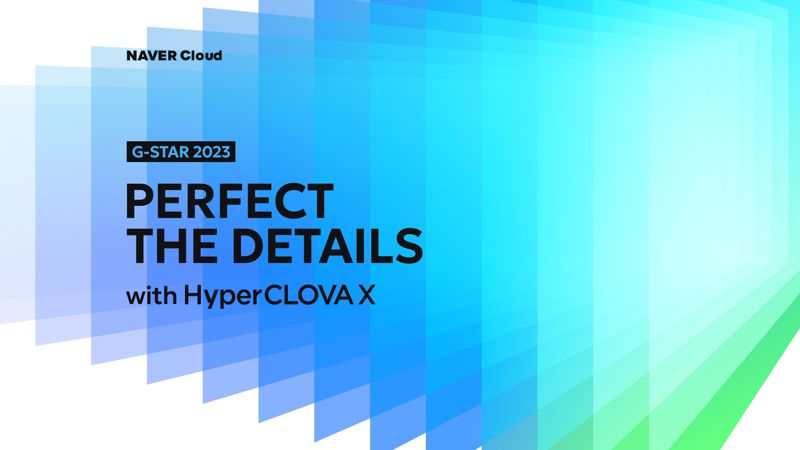 NAVER Cloud

G-STAR 2023

PERFECT THE DETAILS

with HyperCLOVA X